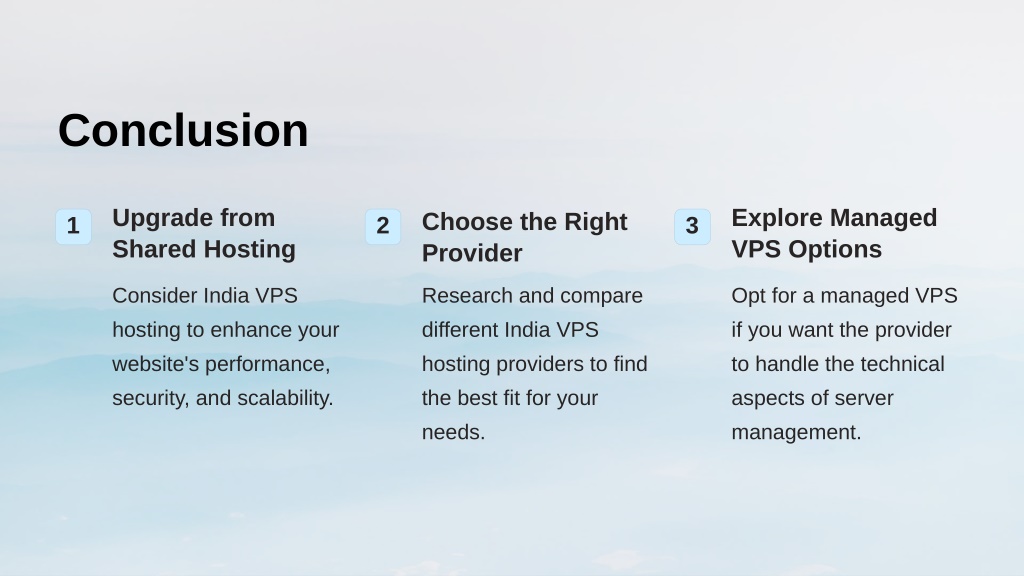 Conclusion

1

Upgrade from Shared Hosting

Consider India VPS hosting to enhance your website's performance, security, and scalability.

2

Choose the Right Provider

Research and compare different India VPS hosting providers to find the best fit for your needs.

3

Explore Managed VPS Options

Opt for a managed VPS if you want the provider to handle the technical aspects of server management.